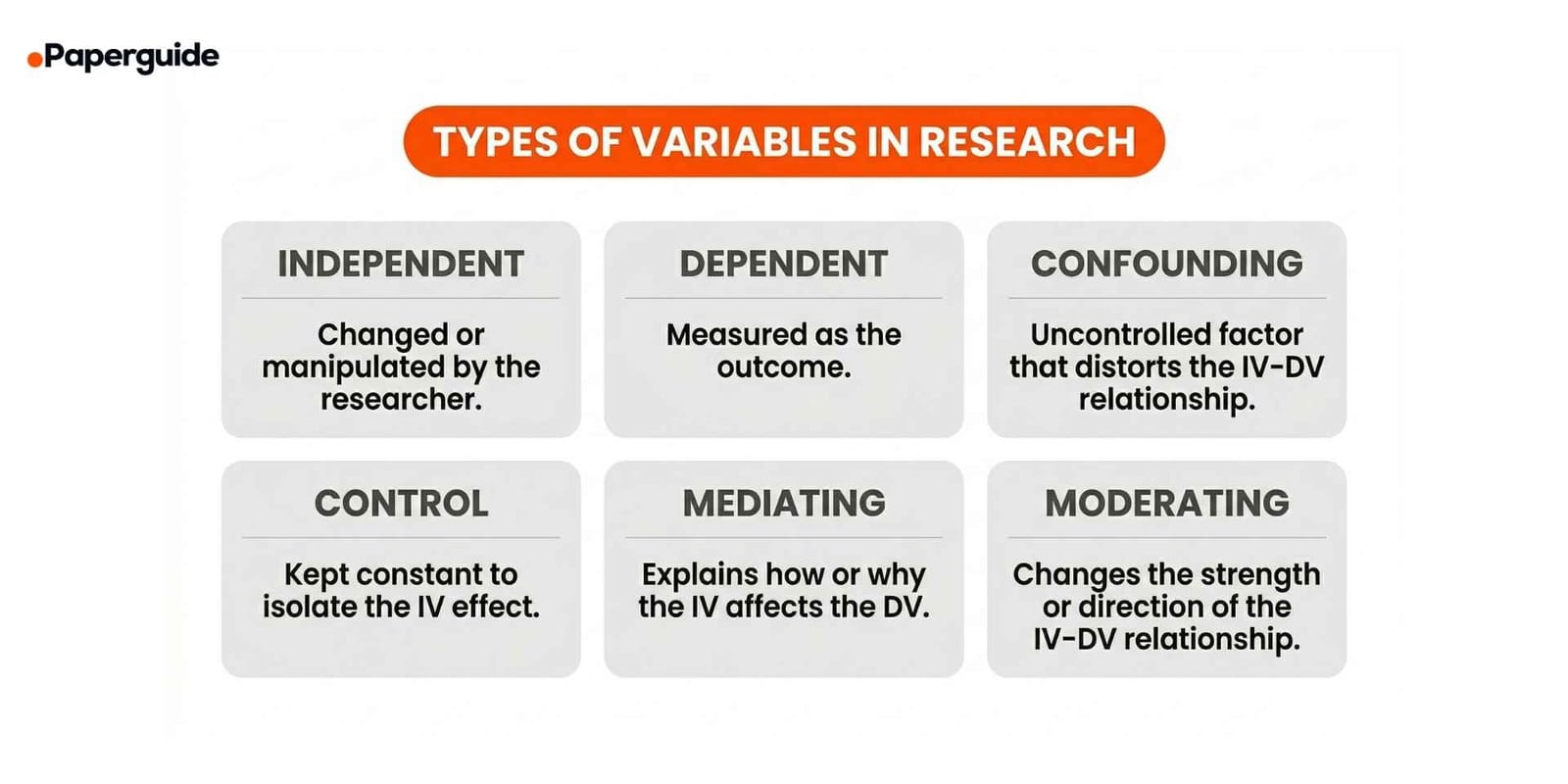 Paperguide

TYPES OF VARIABLES IN RESEARCH

INDEPENDENT

Changed or manipulated by the researcher.

DEPENDENT

Measured as the outcome.

CONFOUNDING

Uncontrolled factor that distorts the IV-DV relationship.

CONTROL

Kept constant to isolate the IV effect.

MEDIATING

Explains how or why the IV affects the DV.

MODERATING

Changes the strength or direction of the IV-DV relationship.